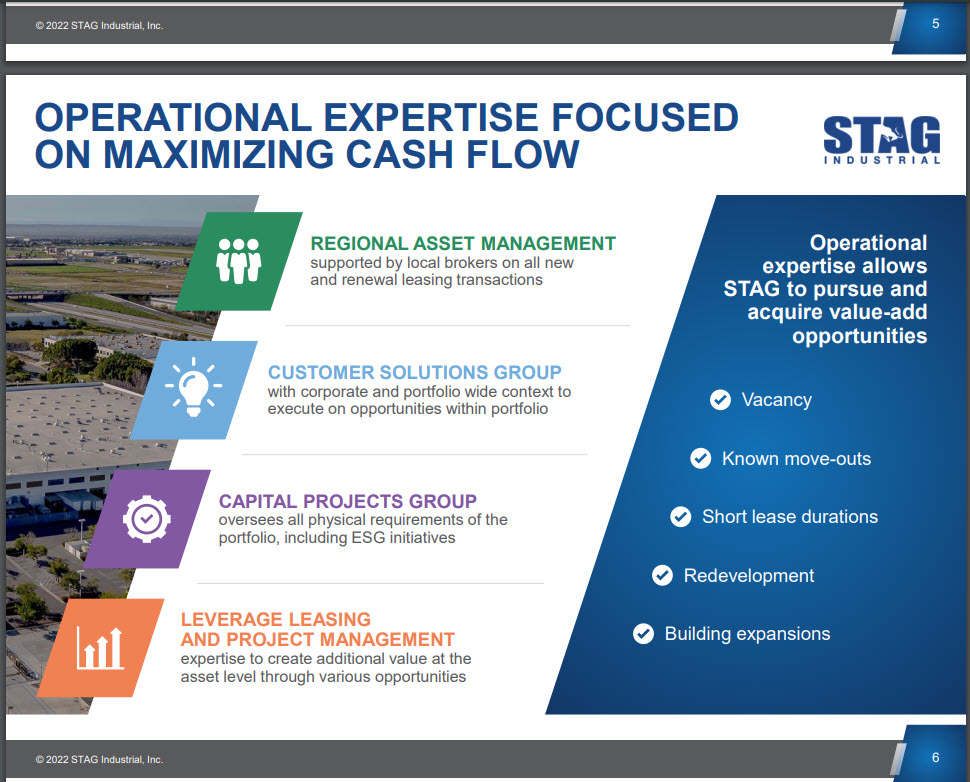 © 2022 STAG Industrial, Inc.

5

OPERATIONAL EXPERTISE FOCUSED ON MAXIMIZING CASH FLOW

STAG INDUSTRIAL

REGIONAL ASSET MANAGEMENT
supported by local brokers on all new and renewal leasing transactions

CUSTOMER SOLUTIONS GROUP
with corporate and portfolio wide context to execute on opportunities within portfolio

CAPITAL PROJECTS GROUP
oversees all physical requirements of the portfolio, including ESG initiatives

LEVERAGE LEASING AND PROJECT MANAGEMENT
expertise to create additional value at the asset level through various opportunities

Operational expertise allows STAG to pursue and acquire value-add opportunities

Vacancy

Known move-outs

Short lease durations

Redevelopment

Building expansions

© 2022 STAG Industrial, Inc.

6